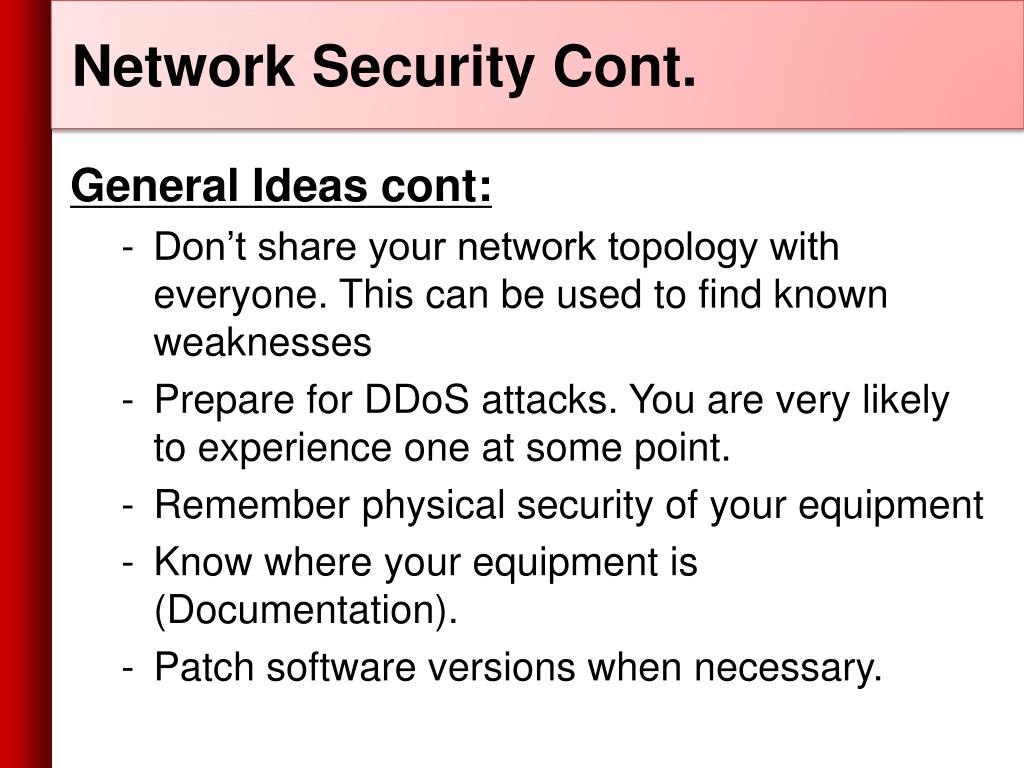 Network Security Cont.

General Ideas cont:

- Don’t share your network topology with everyone. This can be used to find known weaknesses
- Prepare for DDoS attacks. You are very likely to experience one at some point.
- Remember physical security of your equipment
- Know where your equipment is (Documentation).
- Patch software versions when necessary.